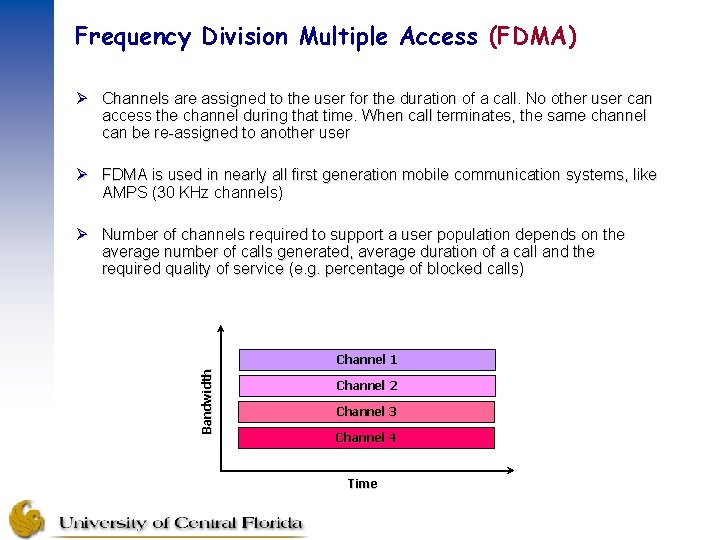 Frequency Division Multiple Access (FDMA)

➢ Channels are assigned to the user for the duration of a call. No other user can access the channel during that time. When call terminates, the same channel can be re-assigned to another user

➢ FDMA is used in nearly all first generation mobile communication systems, like AMPS (30 KHz channels)

➢ Number of channels required to support a user population depends on the average number of calls generated, average duration of a call and the required quality of service (e.g. percentage of blocked calls)

Bandwidth

Channel 1
Channel 2
Channel 3
Channel 4

Time

University of Central Florida